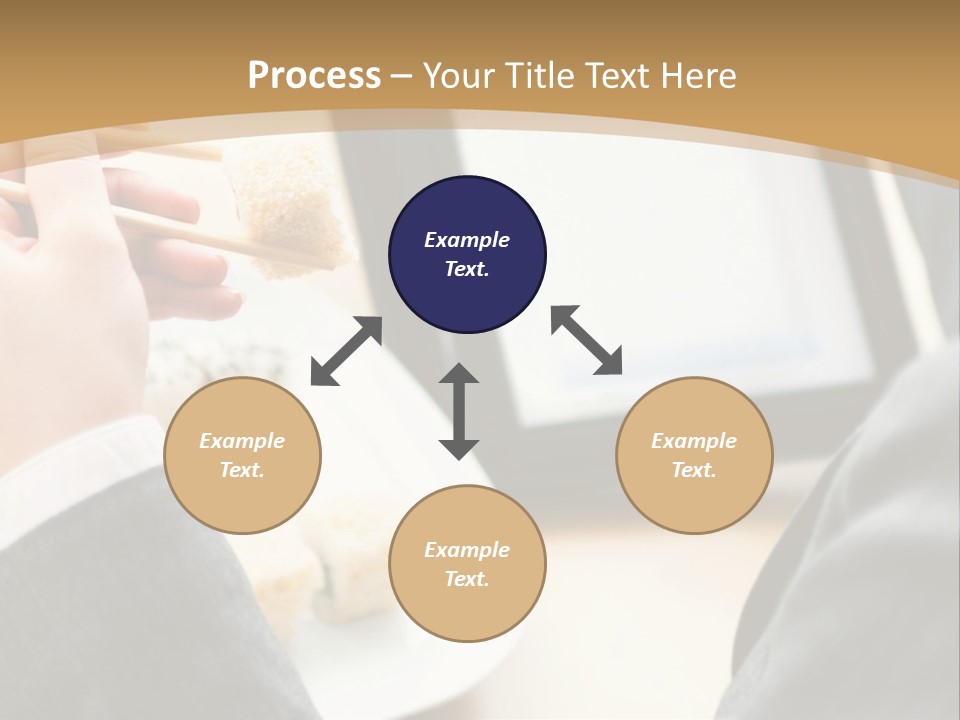 Process – Your Title Text Here

Example Text.

Example Text.

Example Text.

Example Text.